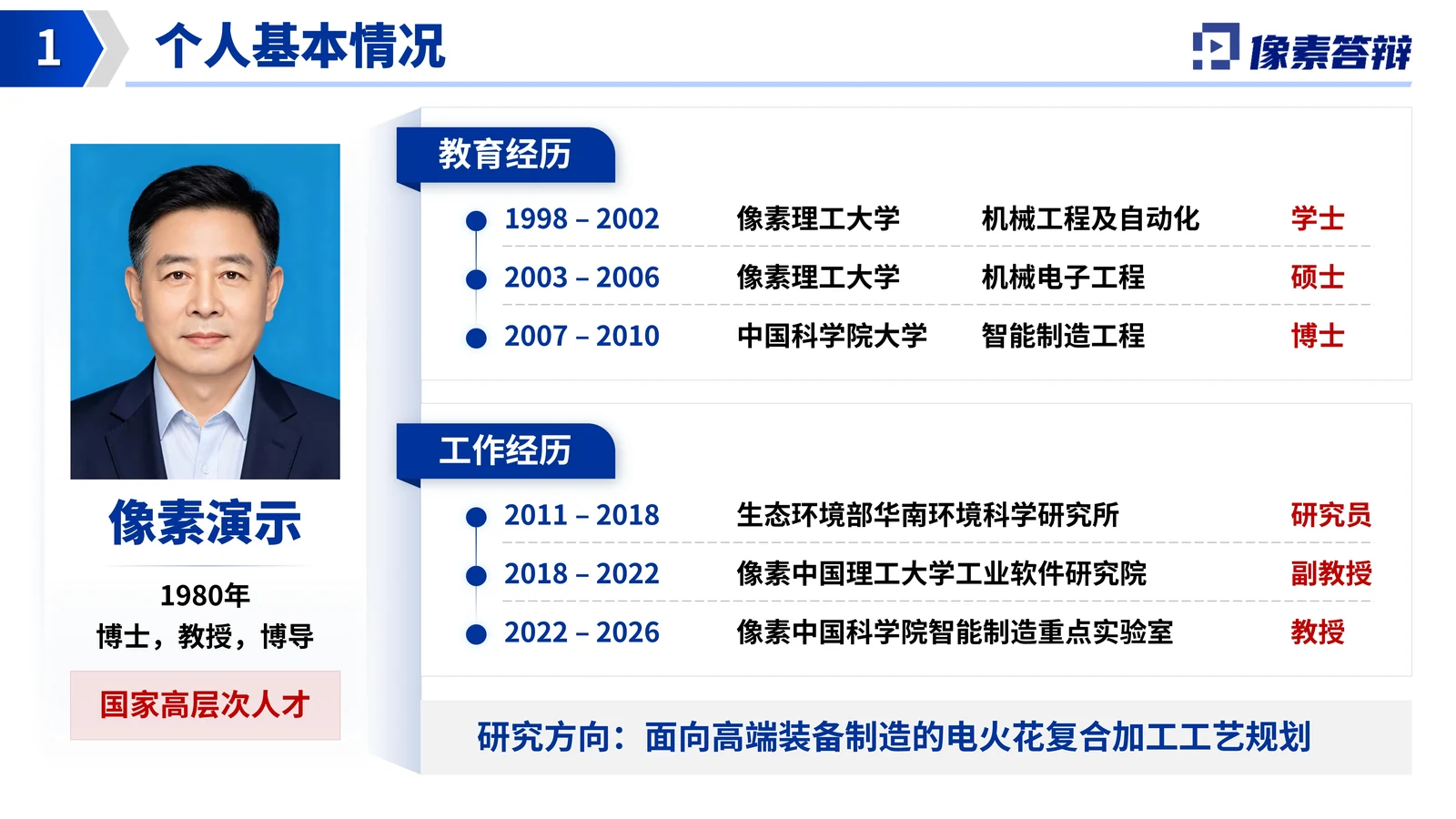 1 个人基本情况

像素答辩

像素演示

1980年
博士，教授，博导

国家高层次人才

教育经历

| 1998 – 2002 | 像素理工大学 | 机械工程及自动化 | 学士 |
|---|---|---|---|
| 2003 – 2006 | 像素理工大学 | 机械电子工程 | 硕士 |
| 2007 – 2010 | 中国科学院大学 | 智能制造工程 | 博士 |

工作经历

| 2011 – 2018 | 生态环境部华南环境科学研究所 | 研究员 |
|---|---|---|
| 2018 – 2022 | 像素中国理工大学工业软件研究院 | 副教授 |
| 2022 – 2026 | 像素中国科学院智能制造重点实验室 | 教授 |

研究方向：面向高端装备制造的电火花复合加工工艺规划